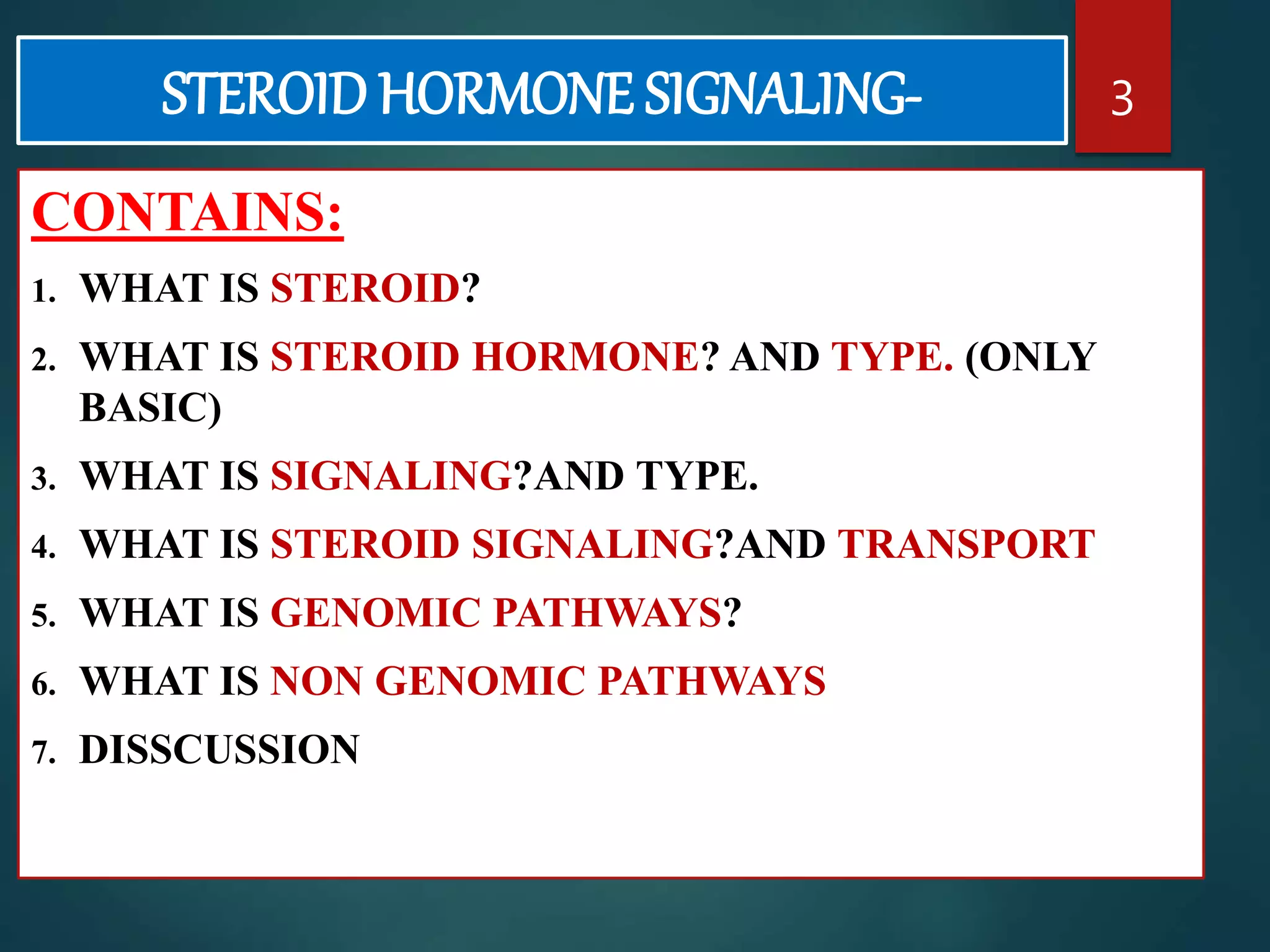 STEROID HORMONE SIGNALING-

3

CONTAINS:

1. WHAT IS STEROID?
2. WHAT IS STEROID HORMONE? AND TYPE. (ONLY BASIC)
3. WHAT IS SIGNALING?AND TYPE.
4. WHAT IS STEROID SIGNALING?AND TRANSPORT
5. WHAT IS GENOMIC PATHWAYS?
6. WHAT IS NON GENOMIC PATHWAYS
7. DISSCUSSION